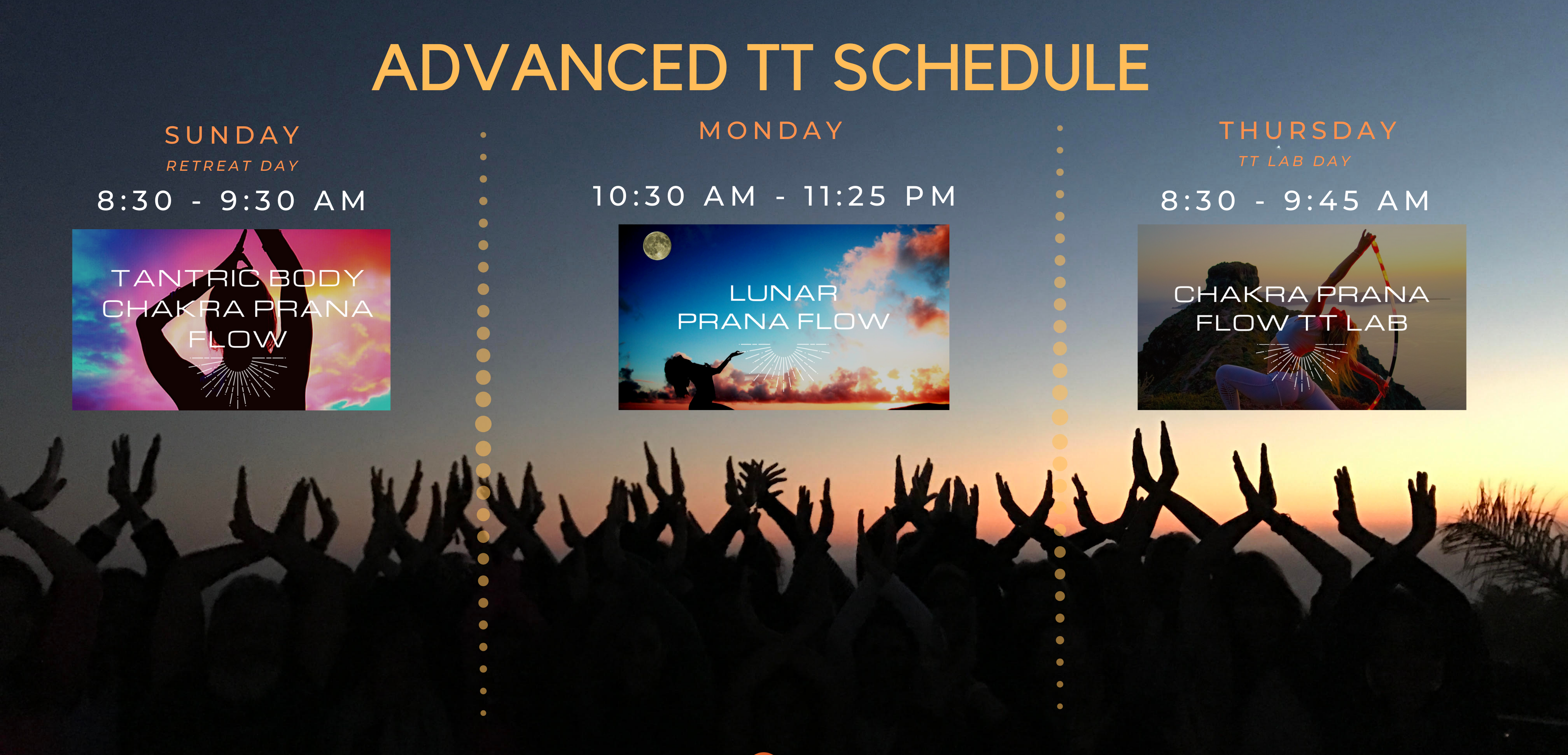 ADVANCED TT SCHEDULE

SUNDAY
RETREAT DAY
8:30 - 9:30 AM
TANTRIC BODY CHAKRA PRANA FLOW

MONDAY
10:30 AM - 11:25 PM
LUNAR PRANA FLOW

THURSDAY
TT LAB DAY
8:30 - 9:45 AM
CHAKRA PRANA FLOW TT LAB